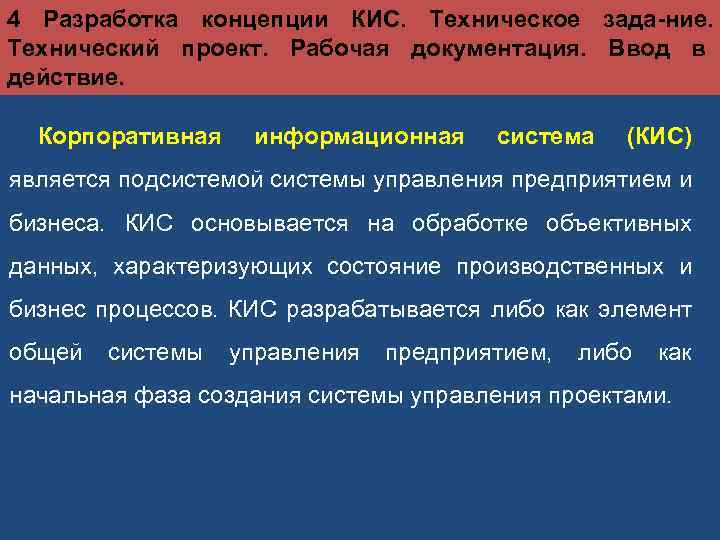 4 Разработка концепции КИС. Техническое зада-ние. Технический проект. Рабочая документация. Ввод в действие.

Корпоративная информационная система (КИС) является подсистемой системы управления предприятием и бизнеса. КИС основывается на обработке объективных данных, характеризующих состояние производственных и бизнес процессов. КИС разрабатывается либо как элемент общей системы управления предприятием, либо как начальная фаза создания системы управления проектами.